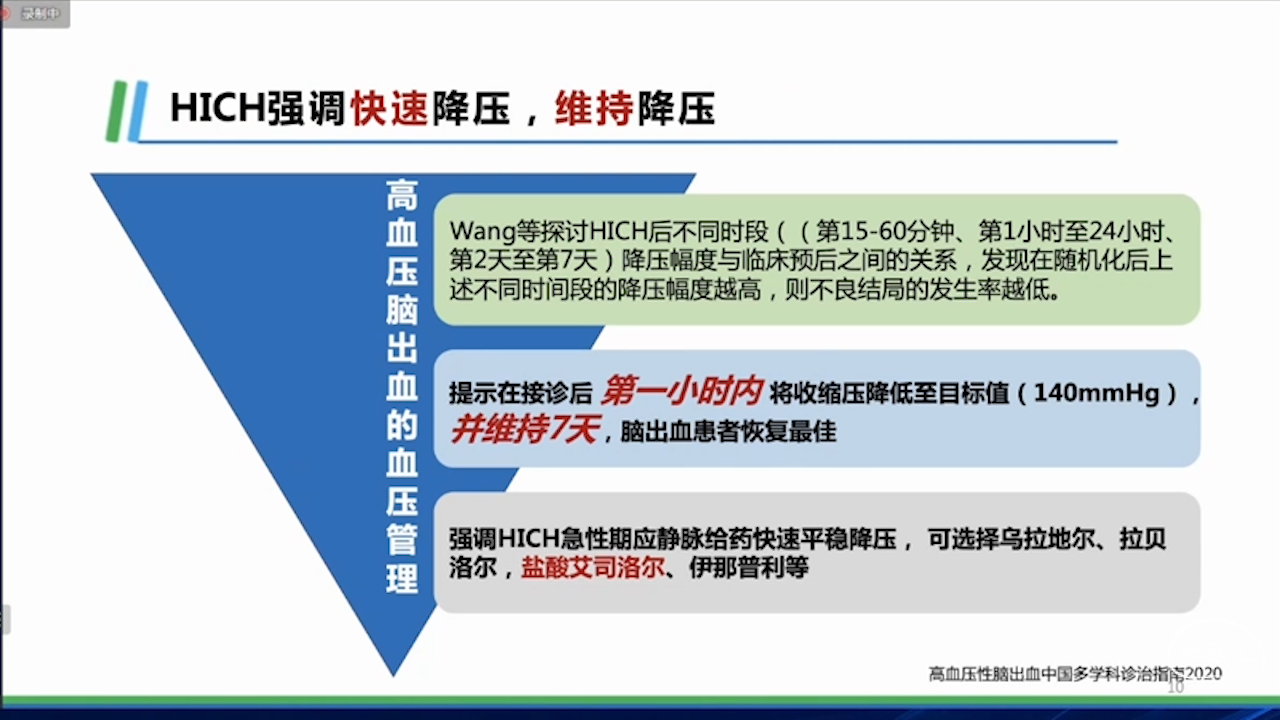 录制中

HICH强调快速降压，维持降压

高血压脑出血的血压管理

Wang等探讨HICH后不同时段（（第15-60分钟、第1小时至24小时、第2天至第7天）降压幅度与临床预后之间的关系，发现在随机化后上述不同时间段的降压幅度越高，则不良结局的发生率越低。

提示在接诊后 第一小时内 将收缩压降低至目标值（140mmHg），并维持7天，脑出血患者恢复最佳

强调HICH急性期应静脉给药快速平稳降压， 可选择乌拉地尔、拉贝洛尔，盐酸艾司洛尔、伊那普利等

高血压性脑出血中国多学科诊治指南2020

10